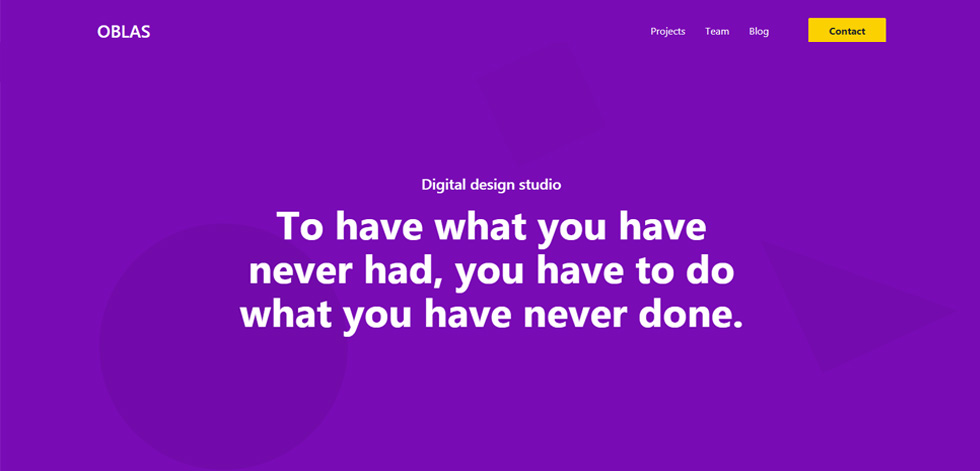 OBLAS

Projects Team Blog Contact

Digital design studio

To have what you have never had, you have to do what you have never done.